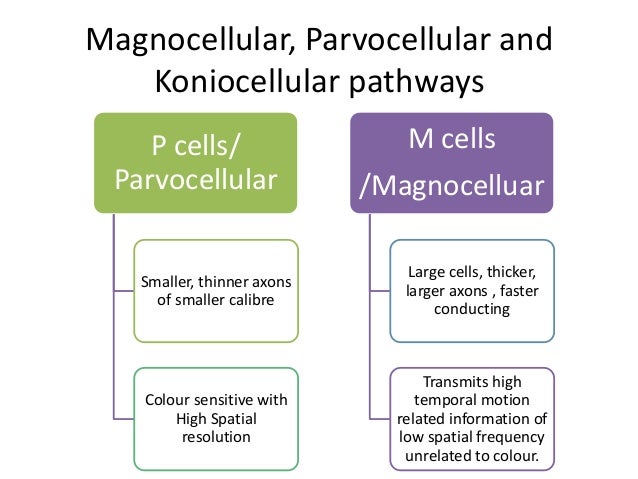 Magnocellular, Parvocellular and Koniocellular pathways

P cells/ Parvocellular

Smaller, thinner axons of smaller calibre

Colour sensitive with High Spatial resolution

M cells /Magnocelluar

Large cells, thicker, larger axons , faster conducting

Transmits high temporal motion related information of low spatial frequency unrelated to colour.